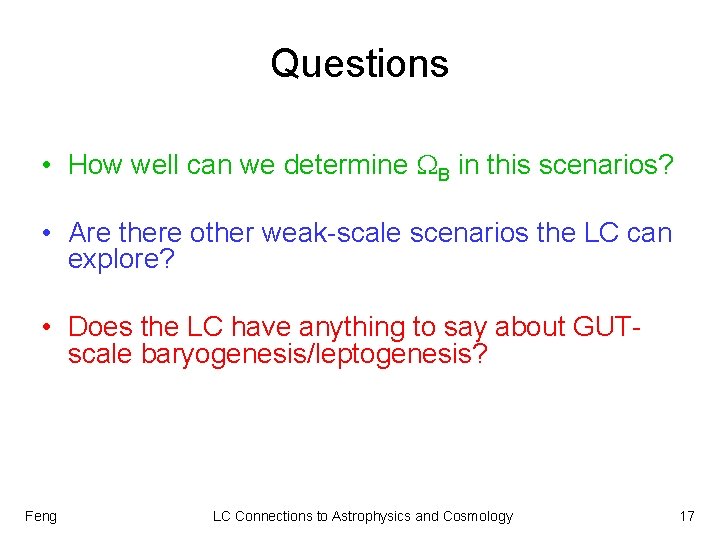 Questions

• How well can we determine $\Omega_B$ in this scenarios?

• Are there other weak-scale scenarios the LC can explore?

• Does the LC have anything to say about GUT-scale baryogenesis/leptogenesis?

Feng

LC Connections to Astrophysics and Cosmology

17